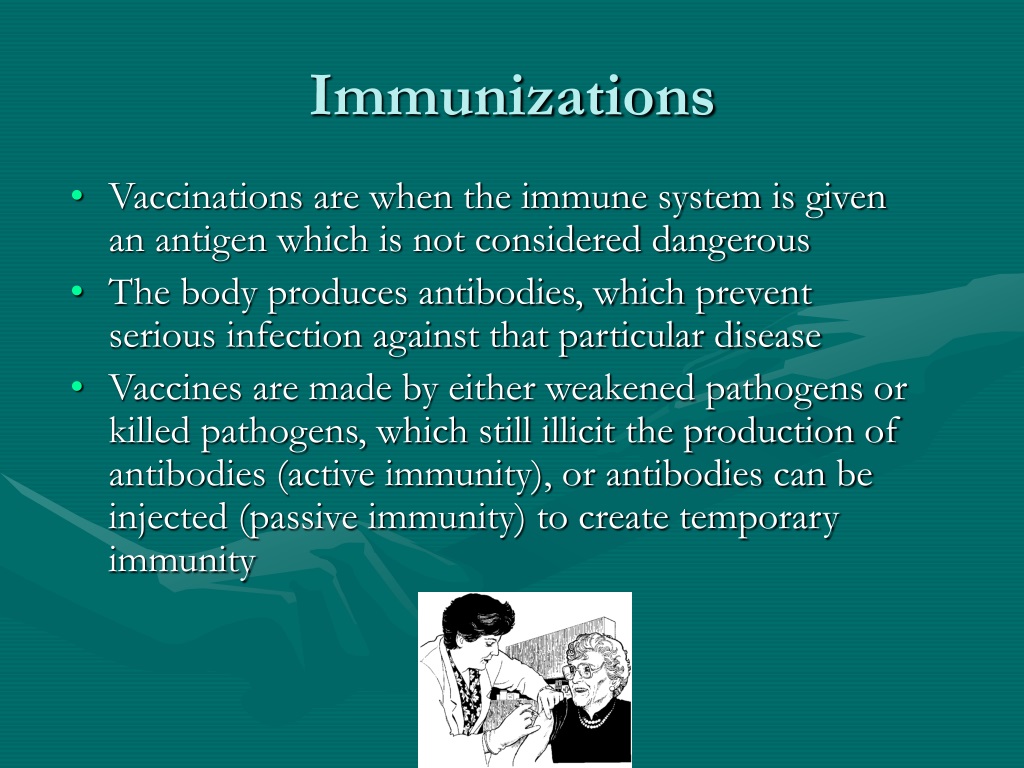 Immunizations

• Vaccinations are when the immune system is given an antigen which is not considered dangerous
• The body produces antibodies, which prevent serious infection against that particular disease
• Vaccines are made by either weakened pathogens or killed pathogens, which still illicit the production of antibodies (active immunity), or antibodies can be injected (passive immunity) to create temporary immunity